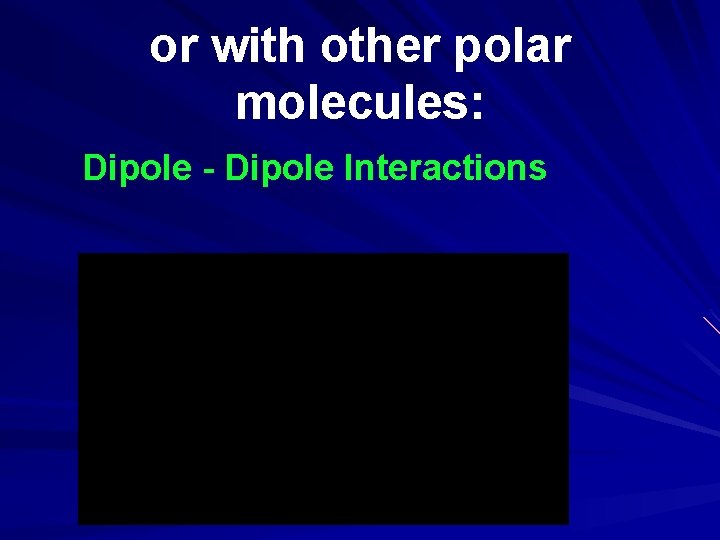 or with other polar molecules:

Dipole - Dipole Interactions